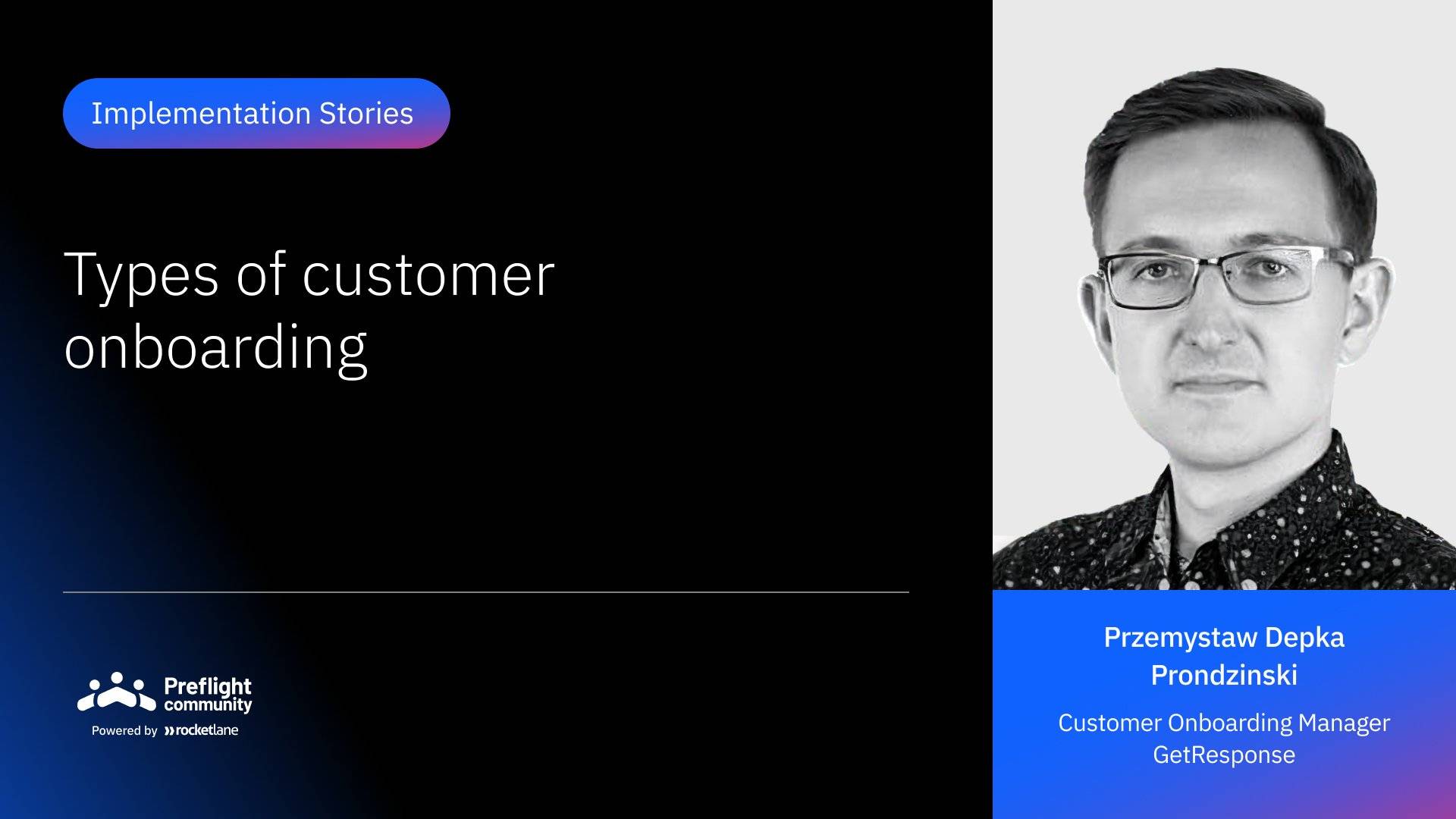 Implementation Stories

Types of customer onboarding

Preflight community
Powered by rocketlane

Przemystaw Depka Prondzinski

Customer Onboarding Manager
GetResponse